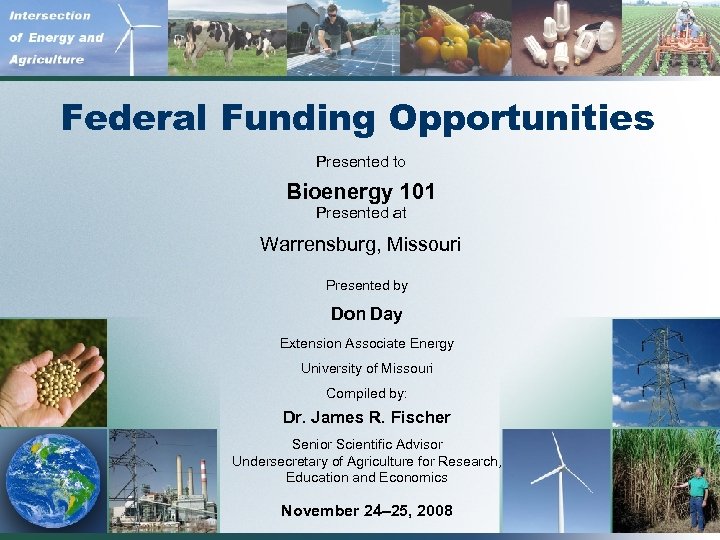 Intersection of Energy and Agriculture

Federal Funding Opportunities

Presented to

Bioenergy 101

Presented at

Warrensburg, Missouri

Presented by

Don Day

Extension Associate Energy

University of Missouri

Compiled by:

Dr. James R. Fischer

Senior Scientific Advisor
Undersecretary of Agriculture for Research, Education and Economics

November 24–25, 2008